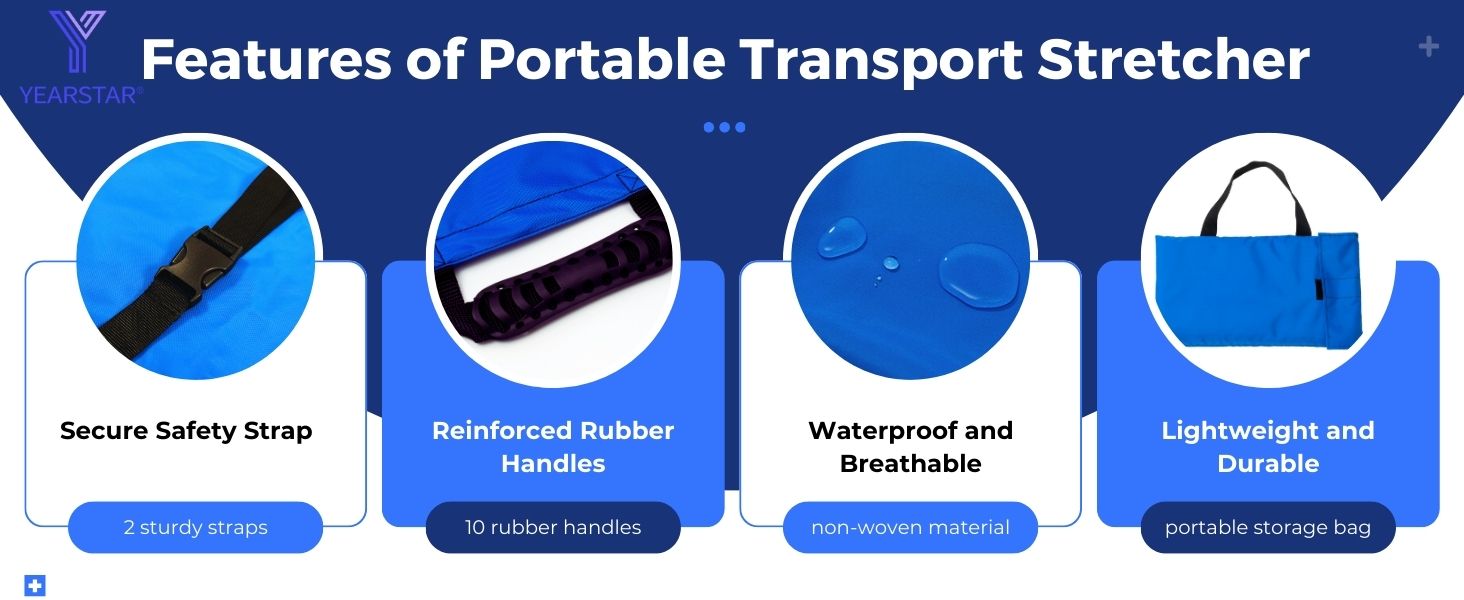 YEARSTAR®

Features of Portable Transport Stretcher

Secure Safety Strap

2 sturdy straps

Reinforced Rubber Handles

10 rubber handles

Waterproof and Breathable

non-woven material

Lightweight and Durable

portable storage bag